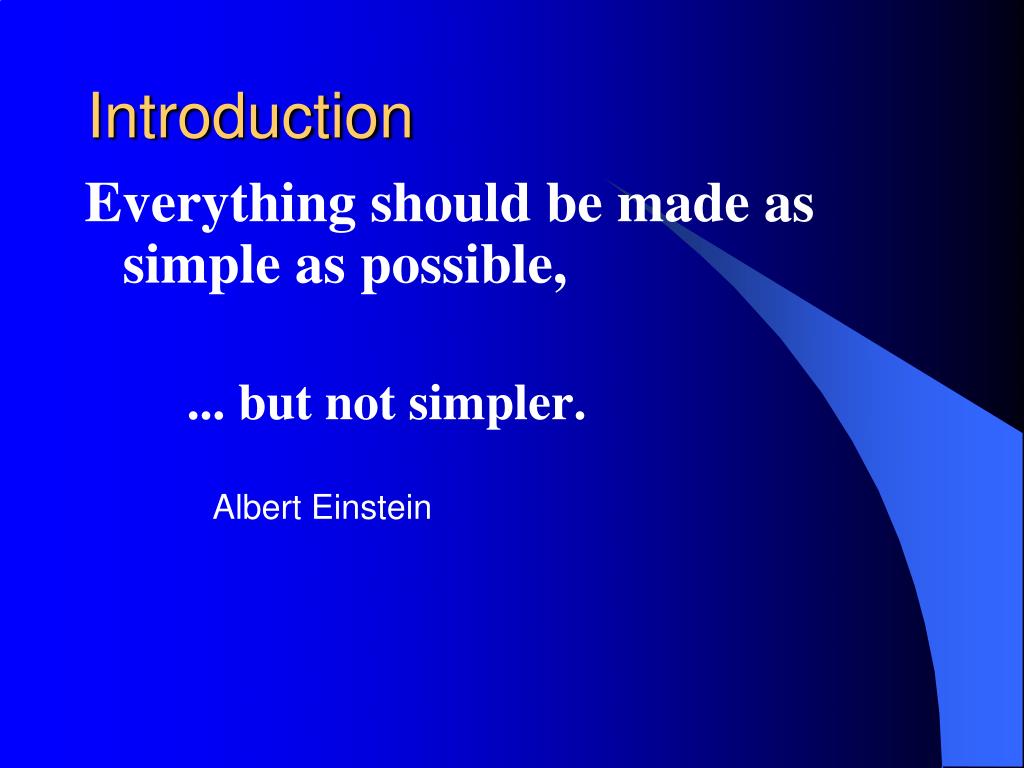 Introduction

Everything should be made as simple as possible,

... but not simpler.

Albert Einstein